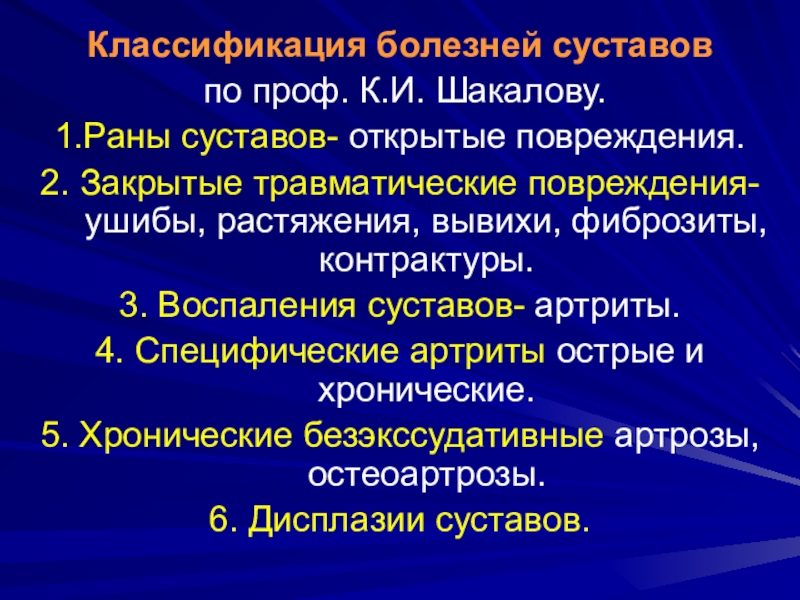 Классификация болезней суставов
по проф. К.И. Шакалову.
1.Раны суставов- открытые повреждения.
2. Закрытые травматические повреждения- ушибы, растяжения, вывихи, фиброзиты, контрактуры.
3. Воспаления суставов- артриты.
4. Специфические артриты острые и хронические.
5. Хронические безэкссудативные артрозы, остеоартрозы.
6. Дисплазии суставов.